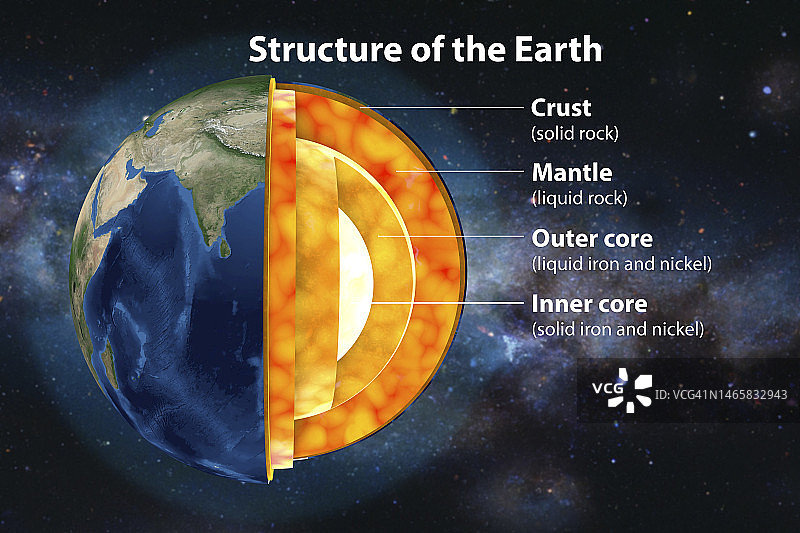 Structure of the Earth

Crust
(solid rock)

Mantle
(liquid rock)

Outer core
(liquid iron and nickel)

Inner core
(solid iron and nickel)

VCG ID: VCG41N1465832943